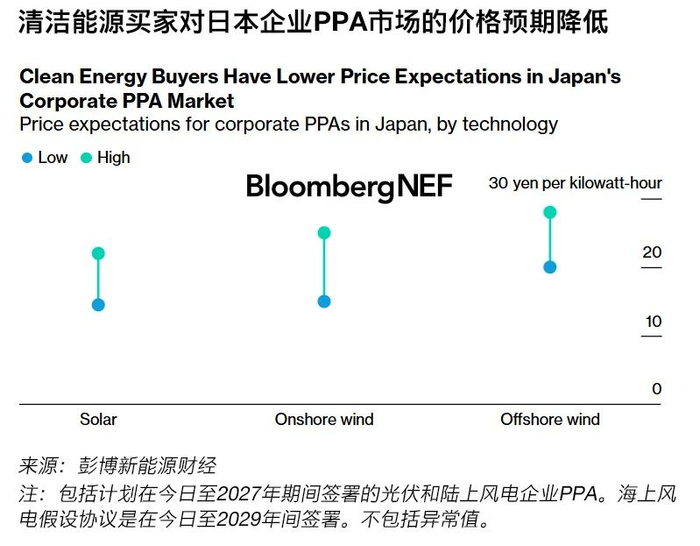 清洁能源买家对日本企业PPA市场的价格预期降低

Clean Energy Buyers Have Lower Price Expectations in Japan's Corporate PPA Market
Price expectations for corporate PPAs in Japan, by technology

Low High

BloombergNEF

30 yen per kilowatt-hour

20

10

0

Solar Onshore wind Offshore wind

来源：彭博新能源财经
注：包括计划在今日至2027年期间签署的光伏和陆上风电企业PPA。海上风电假设协议是在今日至2029年间签署。不包括异常值。